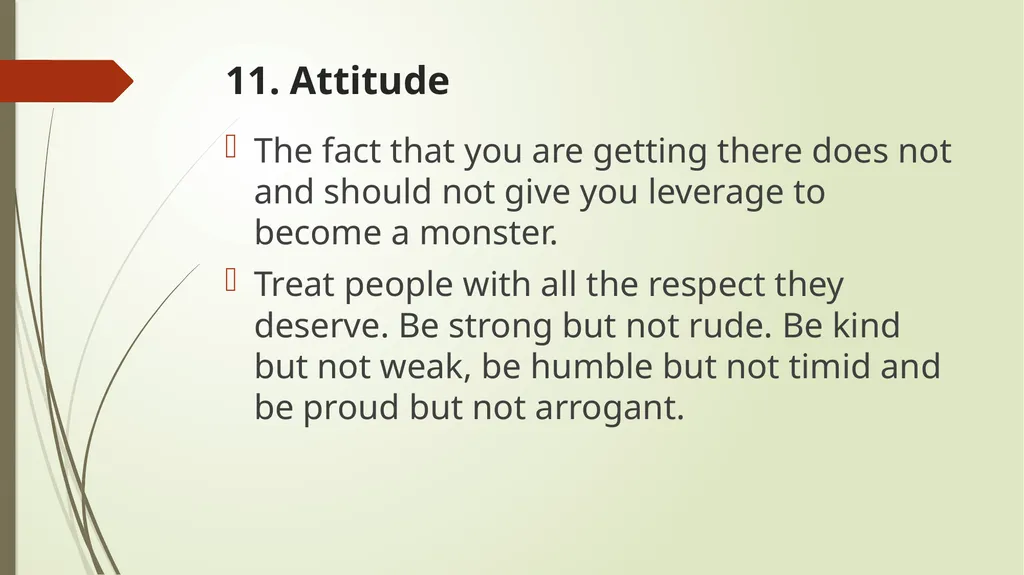 11. Attitude

The fact that you are getting there does not and should not give you leverage to become a monster.

Treat people with all the respect they deserve. Be strong but not rude. Be kind but not weak, be humble but not timid and be proud but not arrogant.